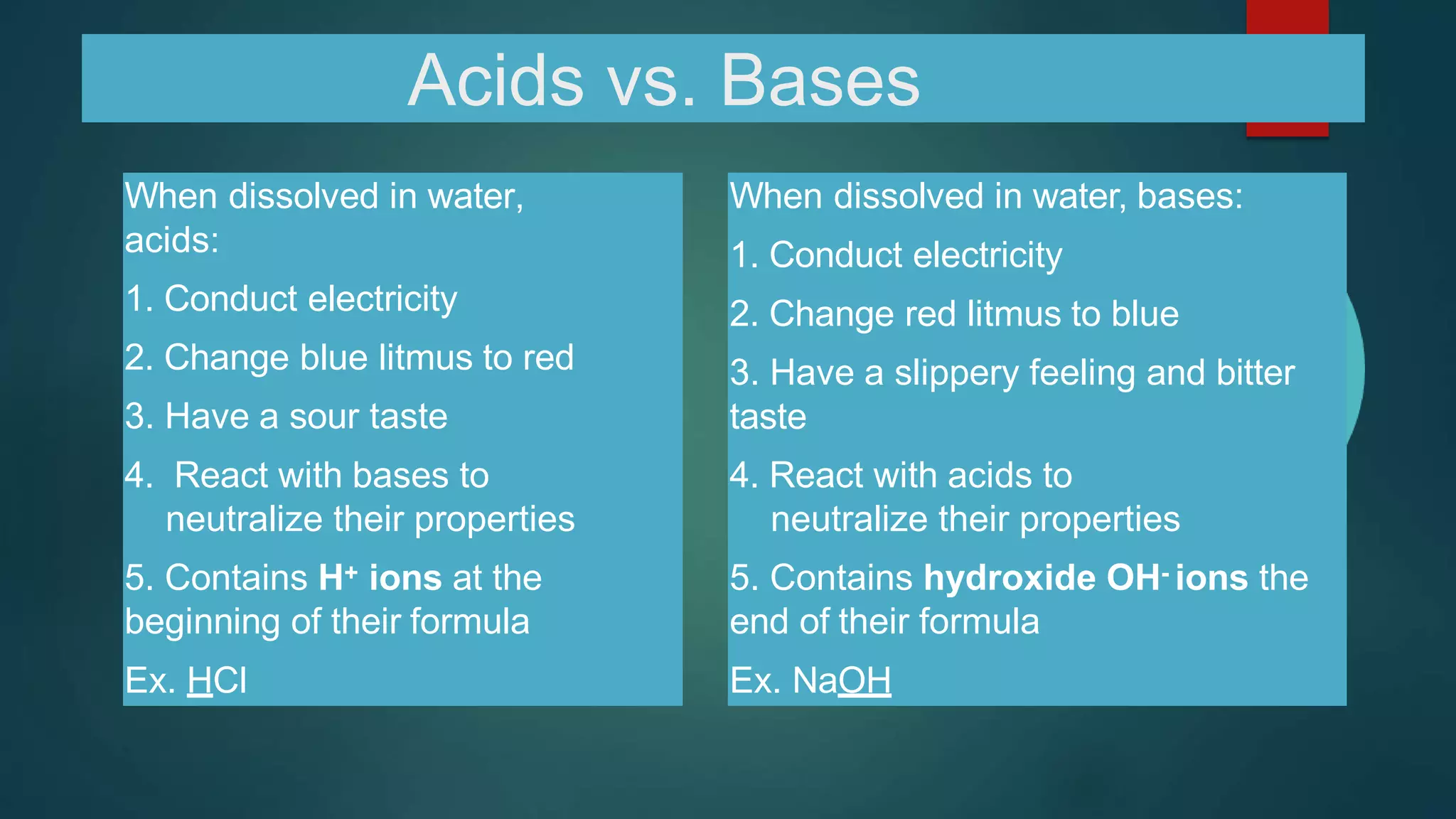 Acids vs. Bases

When dissolved in water, acids:

1. Conduct electricity

2. Change blue litmus to red

3. Have a sour taste

4. React with bases to neutralize their properties

5. Contains $H^+$ ions at the beginning of their formula

Ex. HCl

When dissolved in water, bases:

1. Conduct electricity

2. Change red litmus to blue

3. Have a slippery feeling and bitter taste

4. React with acids to neutralize their properties

5. Contains hydroxide $OH^-$ ions the end of their formula

Ex. NaOH